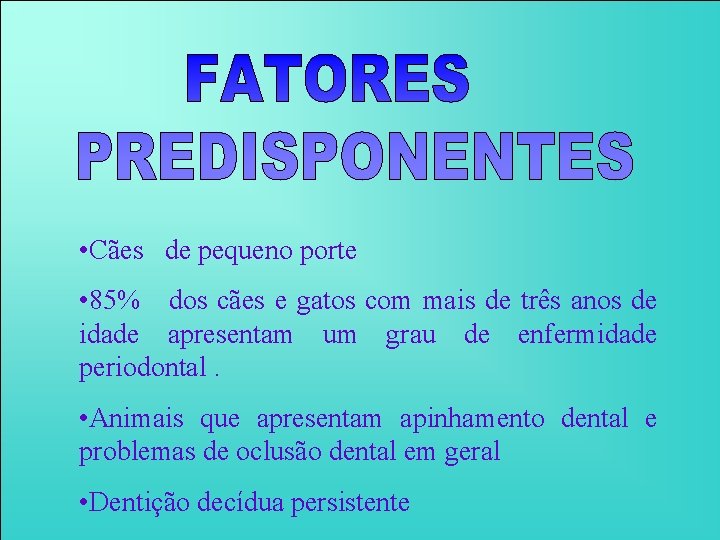 FATORES PREDISPONENTES

•Cães de pequeno porte

•85% dos cães e gatos com mais de três anos de idade apresentam um grau de enfermidade periodontal .

•Animais que apresentam apinhamento dental e problemas de oclusão dental em geral

•Dentição decídua persistente